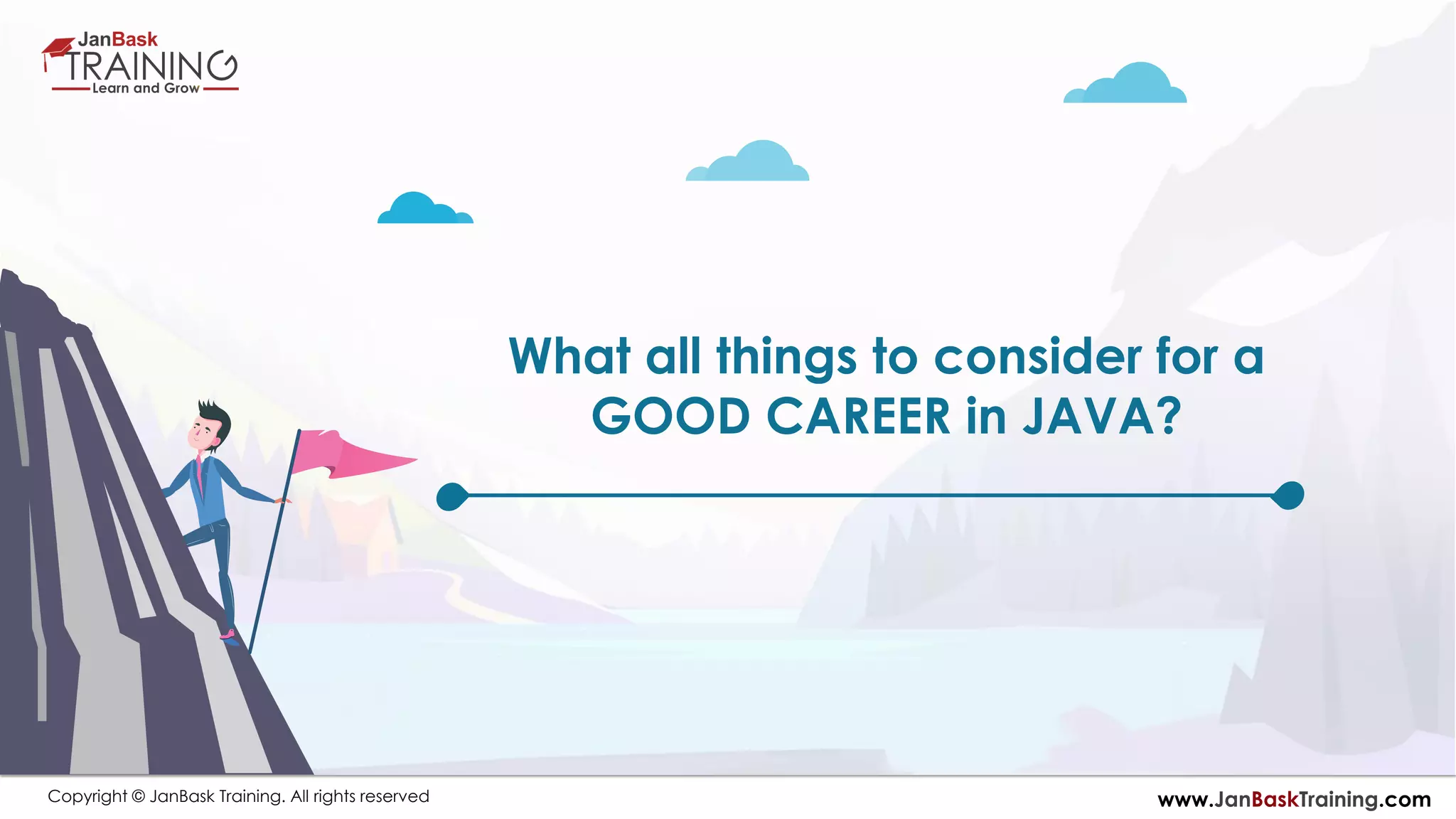 JanBask
TRAINING
Learn and Grow

What all things to consider for a GOOD CAREER in JAVA?

Copyright © JanBask Training. All rights reserved

www.JanBaskTraining.com